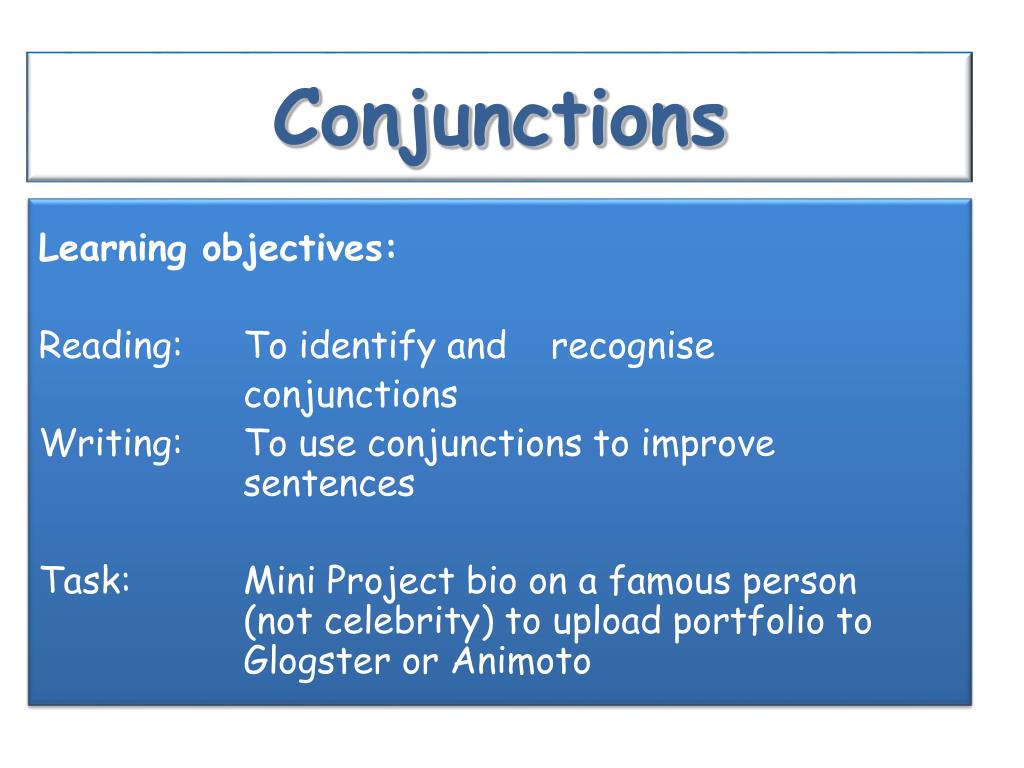 Conjunctions

Learning objectives:

Reading: To identify and recognise conjunctions
Writing: To use conjunctions to improve sentences

Task: Mini Project bio on a famous person (not celebrity) to upload portfolio to Glogster or Animoto